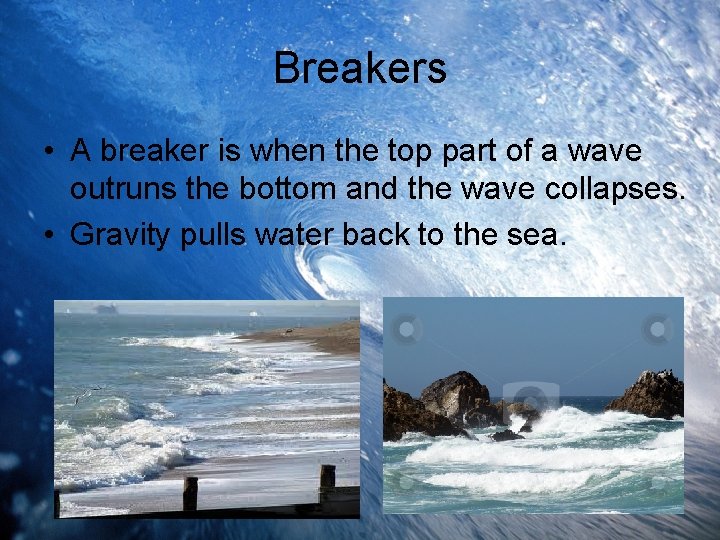 Breakers

• A breaker is when the top part of a wave outruns the bottom and the wave collapses.
• Gravity pulls water back to the sea.